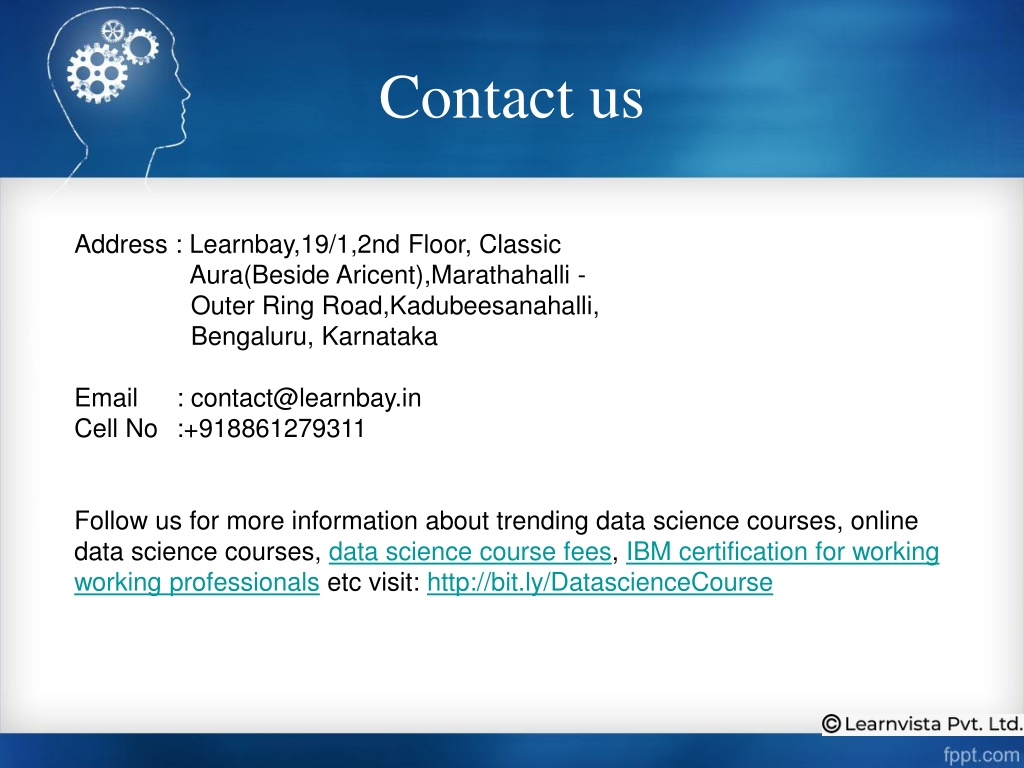 Contact us

Address : Learnbay,19/1,2nd Floor, Classic Aura(Beside Aricent),Marathahalli - Outer Ring Road,Kadubeesanahalli, Bengaluru, Karnataka

Email : contact@learnbay.in
Cell No :+918861279311

Follow us for more information about trending data science courses, online data science courses, data science course fees, IBM certification for working working professionals etc visit: http://bit.ly/DatascienceCourse

© Learnvista Pvt. Ltd.

fppt.com